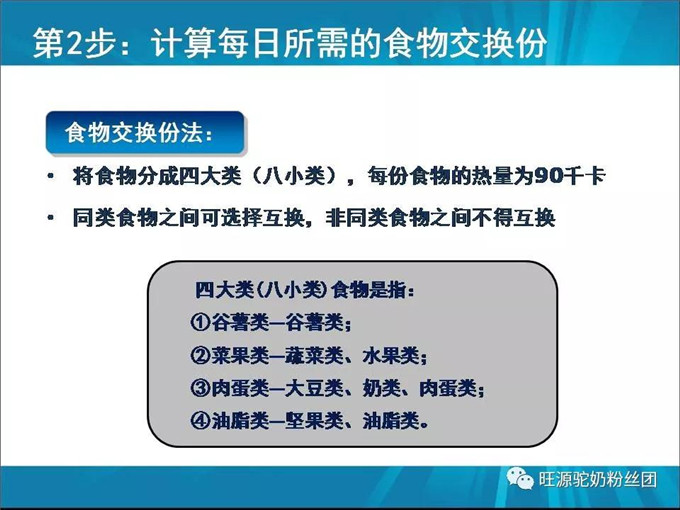 第2步：计算每日所需的食物交换份

食物交换份法：

• 将食物分成四大类（八小类），每份食物的热量为90千卡

• 同类食物之间可选择互换，非同类食物之间不得互换

四大类(八小类)食物是指：

①谷薯类—谷薯类；

②菜果类—蔬菜类、水果类；

③肉蛋类—大豆类、奶类、肉蛋类；

④油脂类—坚果类、油脂类。

旺源驼奶粉丝团